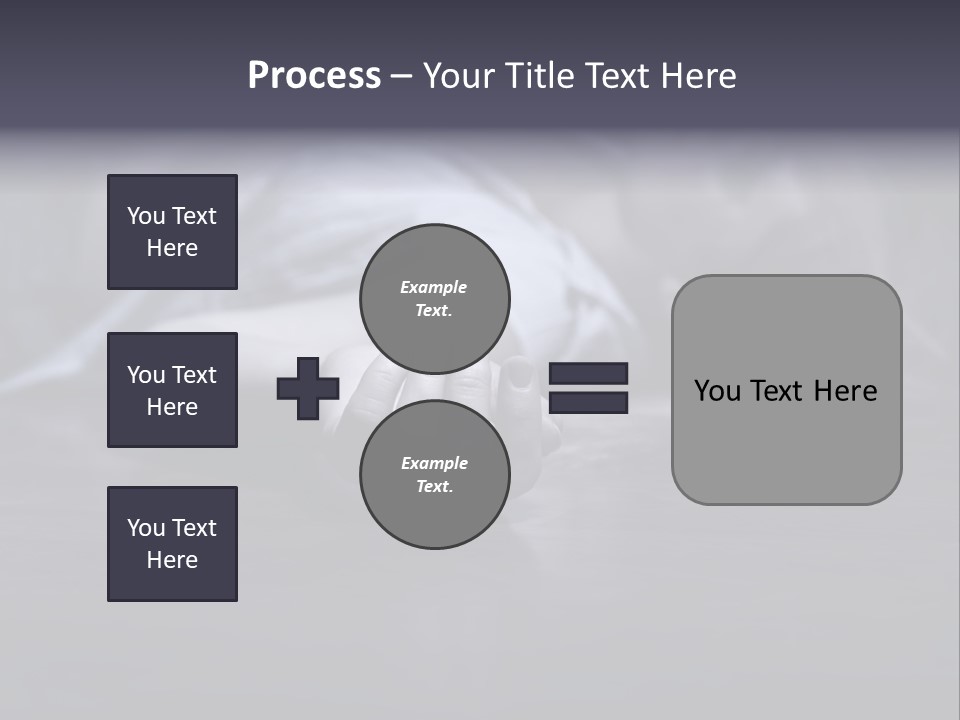 Process – Your Title Text Here

You Text Here

You Text Here

You Text Here

Example Text.

Example Text.

You Text Here